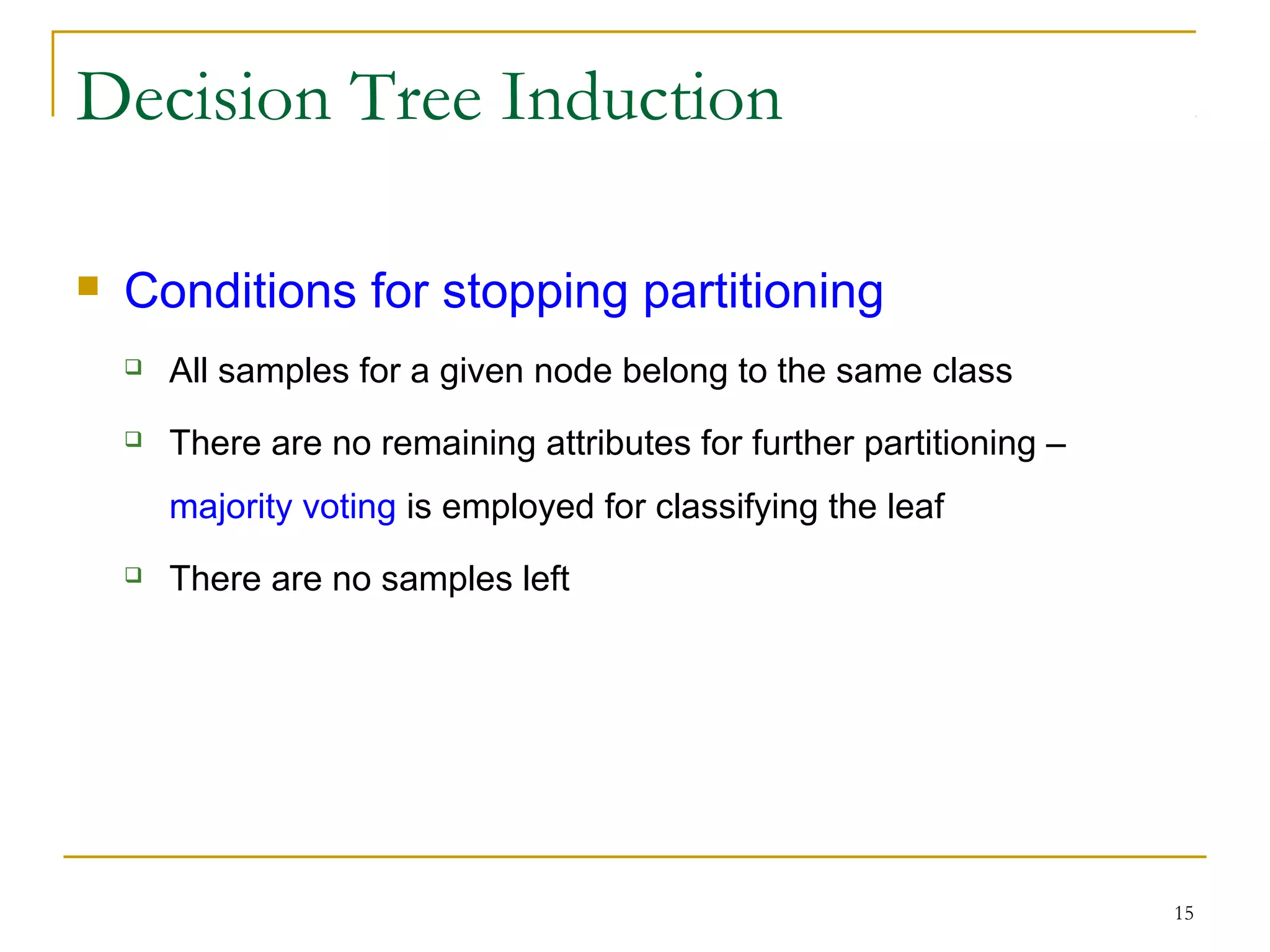 Decision Tree Induction

Conditions for stopping partitioning

All samples for a given node belong to the same class

There are no remaining attributes for further partitioning – majority voting is employed for classifying the leaf

There are no samples left

15